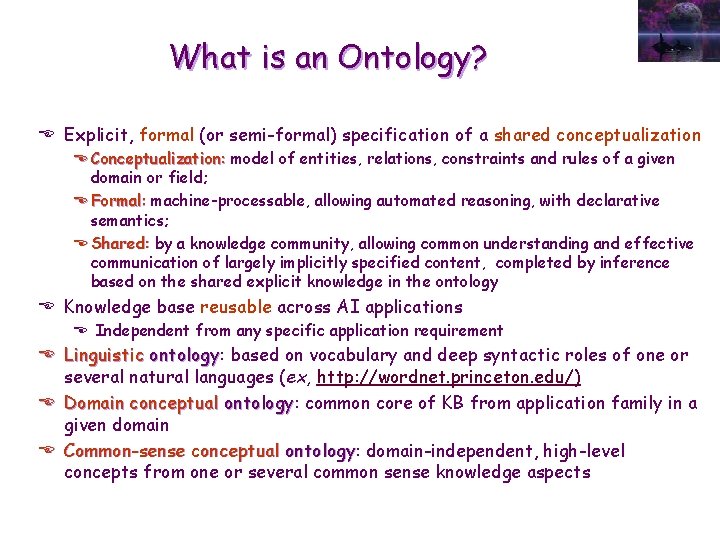 What is an Ontology?

Explicit, formal (or semi-formal) specification of a shared conceptualization

Conceptualization: model of entities, relations, constraints and rules of a given domain or field;

Formal: machine-processable, allowing automated reasoning, with declarative semantics;

Shared: by a knowledge community, allowing common understanding and effective communication of largely implicitly specified content, completed by inference based on the shared explicit knowledge in the ontology

Knowledge base reusable across AI applications

Independent from any specific application requirement

Linguistic ontology: based on vocabulary and deep syntactic roles of one or several natural languages (ex, http://wordnet.princeton.edu/)

Domain conceptual ontology: common core of KB from application family in a given domain

Common-sense conceptual ontology: domain-independent, high-level concepts from one or several common sense knowledge aspects